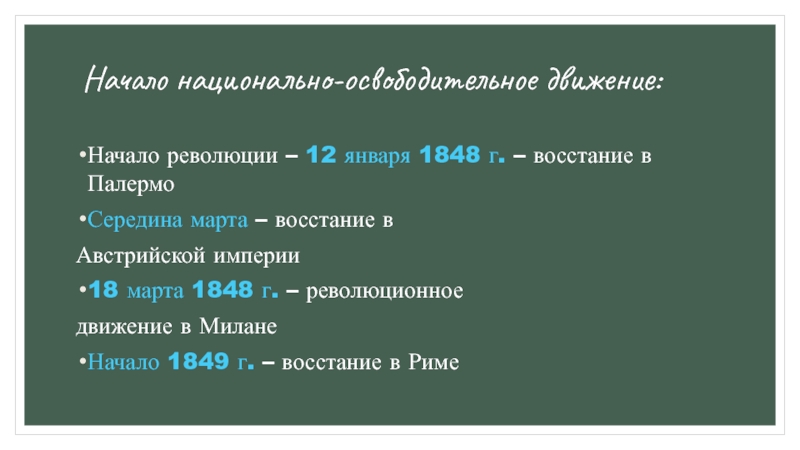 Начало национально-освободительное движение:

•Начало революции – 12 января 1848 г. – восстание в Палермо

•Середина марта – восстание в

Австрийской империи

•18 марта 1848 г. – революционное

движение в Милане

•Начало 1849 г. – восстание в Риме